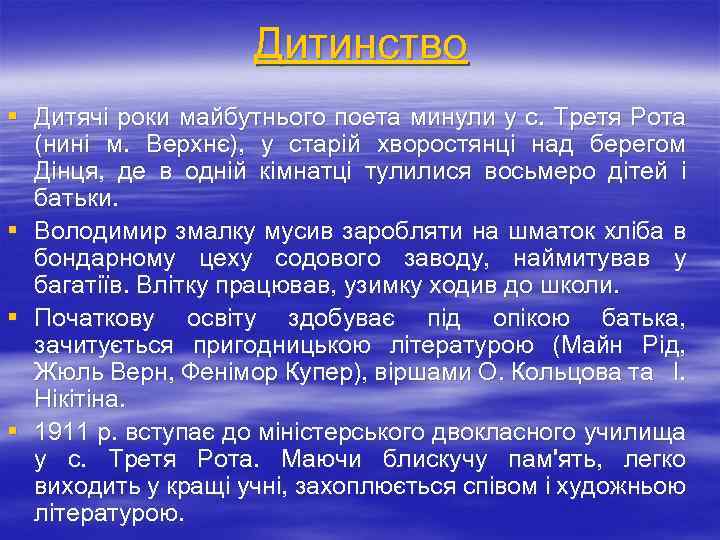 Дитинство

▪ Дитячі роки майбутнього поета минули у с. Третя Рота (нині м. Верхнє), у старій хворостянці над берегом Дінця, де в одній кімнатці тулилися восьмеро дітей і батьки.

▪ Володимир змалку мусив заробляти на шматок хліба в бондарному цеху содового заводу, наймитував у багатіїв. Влітку працював, узимку ходив до школи.

▪ Початкову освіту здобуває під опікою батька, зачитується пригодницькою літературою (Майн Рід, Жюль Верн, Фенімор Купер), віршами О. Кольцова та І. Нікітіна.

▪ 1911 р. вступає до міністерського двокласного училища у с. Третя Рота. Маючи блискучу пам'ять, легко виходить у кращі учні, захоплюється співом і художньою літературою.